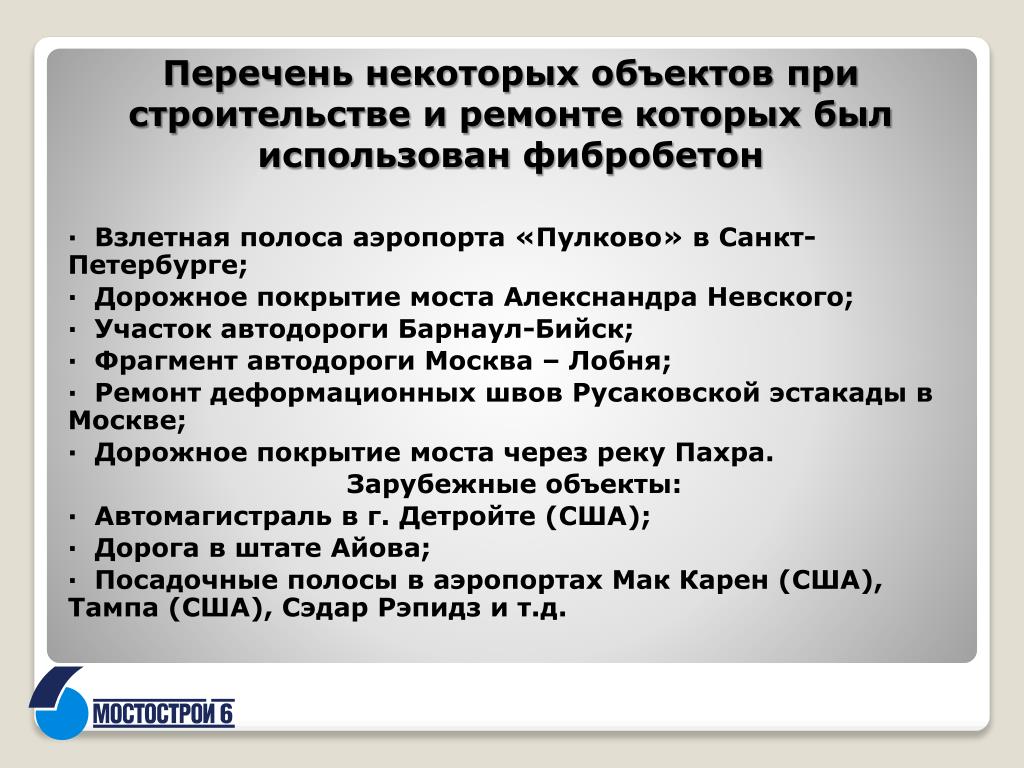 Перечень некоторых объектов при строительстве и ремонте которых был использован фибробетон

· Взлетная полоса аэропорта «Пулково» в Санкт-Петербурге;
· Дорожное покрытие моста Алекснандра Невского;
· Участок автодороги Барнаул-Бийск;
· Фрагмент автодороги Москва – Лобня;
· Ремонт деформационных швов Русаковской эстакады в Москве;
· Дорожное покрытие моста через реку Пахра.
Зарубежные объекты:
· Автомагистраль в г. Детройте (США);
· Дорога в штате Айова;
· Посадочные полосы в аэропортах Мак Карен (США), Тампа (США), Сэдар Рэпидз и т.д.

МОСТОСТРОЙ 6